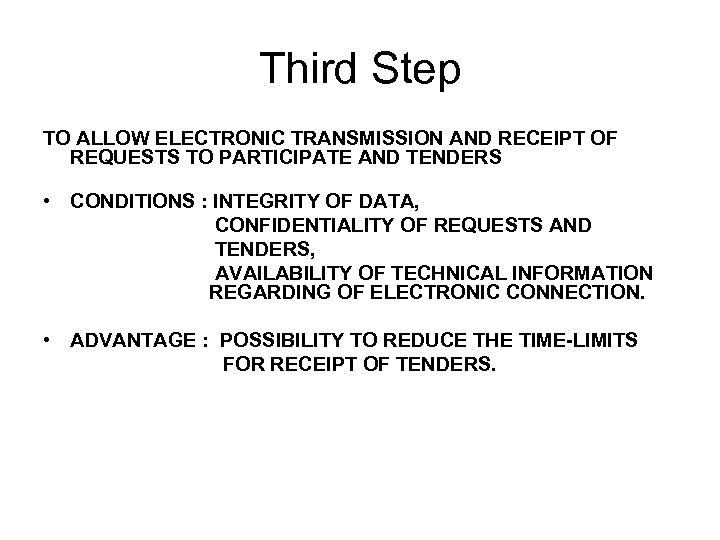 Third Step

TO ALLOW ELECTRONIC TRANSMISSION AND RECEIPT OF REQUESTS TO PARTICIPATE AND TENDERS

• CONDITIONS : INTEGRITY OF DATA,
CONFIDENTIALITY OF REQUESTS AND TENDERS,
AVAILABILITY OF TECHNICAL INFORMATION REGARDING OF ELECTRONIC CONNECTION.

• ADVANTAGE : POSSIBILITY TO REDUCE THE TIME-LIMITS FOR RECEIPT OF TENDERS.